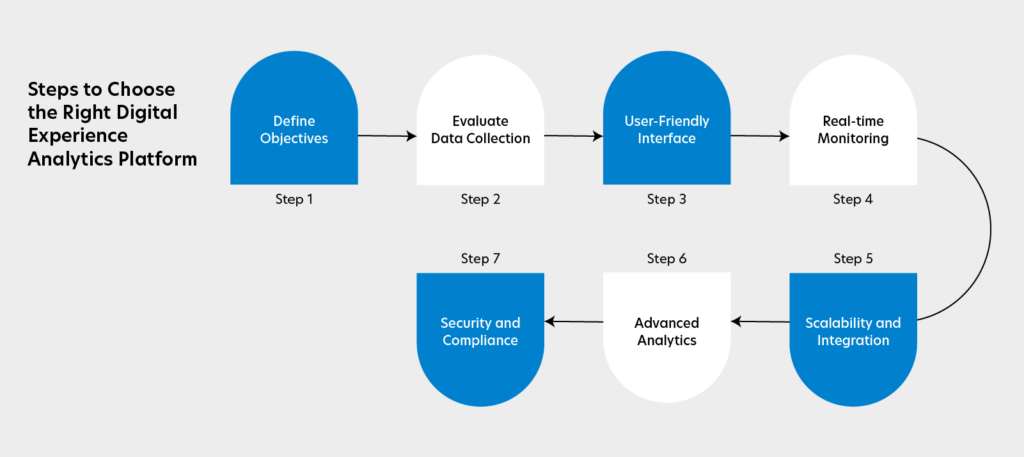 Steps to Choose the Right Digital Experience Analytics Platform

Define Objectives

Step 1

Evaluate Data Collection

Step 2

User-Friendly Interface

Step 3

Real-time Monitoring

Step 4

Step 5

Scalability and Integration

Step 6

Advanced Analytics

Step 7

Security and Compliance